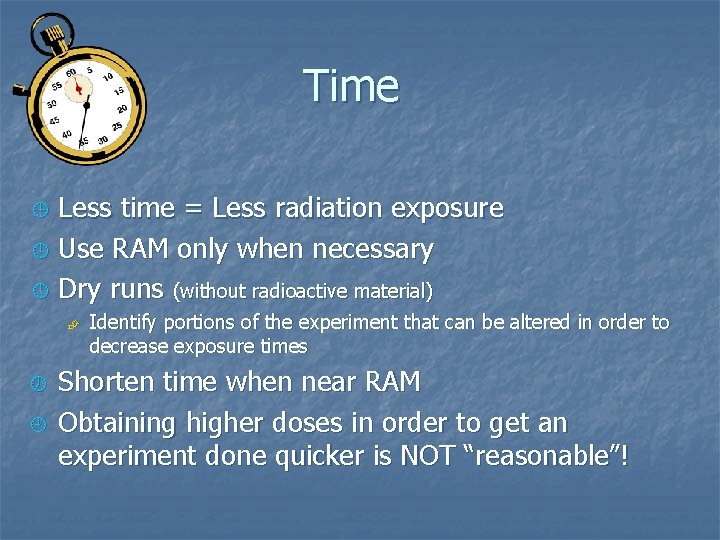 60
5
10
15
20
25
30
35
40
45
50
55

Time

Less time = Less radiation exposure

Use RAM only when necessary

Dry runs (without radioactive material)

Identify portions of the experiment that can be altered in order to decrease exposure times

Shorten time when near RAM

Obtaining higher doses in order to get an experiment done quicker is NOT “reasonable”!